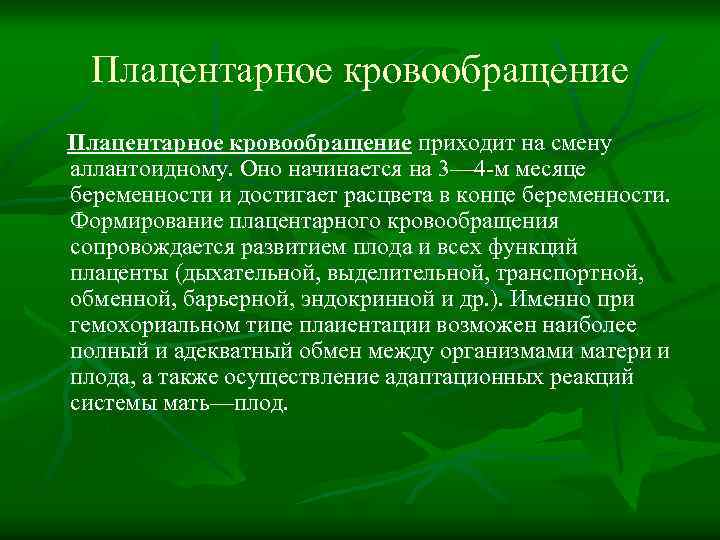 Плацентарное кровообращение

Плацентарное кровообращение приходит на смену аллантоидному. Оно начинается на 3—4-м месяце беременности и достигает расцвета в конце беременности. Формирование плацентарного кровообращения сопровождается развитием плода и всех функций плаценты (дыхательной, выделительной, транспортной, обменной, барьерной, эндокринной и др.). Именно при гемохориальном типе плаиентации возможен наиболее полный и адекватный обмен между организмами матери и плода, а также осуществление адаптационных реакций системы мать—плод.